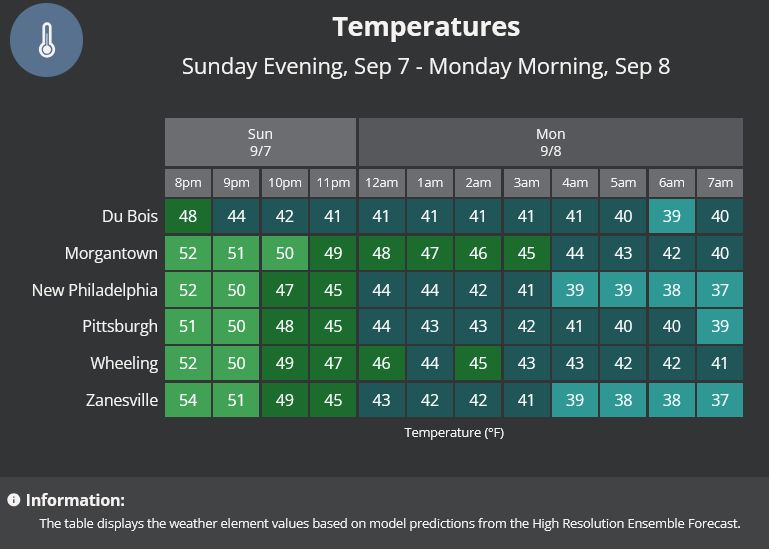 Temperatures

Sunday Evening, Sep 7 - Monday Morning, Sep 8

| | Sun 9/7 | | | | Mon 9/8 | | | | | | | |
|---|---|---|---|---|---|---|---|---|---|---|---|---|
| | 8pm | 9pm | 10pm | 11pm | 12am | 1am | 2am | 3am | 4am | 5am | 6am | 7am |
| Du Bois | 48 | 44 | 42 | 41 | 41 | 41 | 41 | 41 | 41 | 40 | 39 | 40 |
| Morgantown | 52 | 51 | 50 | 49 | 48 | 47 | 46 | 45 | 44 | 43 | 42 | 40 |
| New Philadelphia | 52 | 50 | 47 | 45 | 44 | 44 | 42 | 41 | 39 | 39 | 38 | 37 |
| Pittsburgh | 51 | 50 | 48 | 45 | 44 | 43 | 43 | 42 | 41 | 40 | 40 | 39 |
| Wheeling | 52 | 50 | 49 | 47 | 46 | 44 | 45 | 43 | 43 | 42 | 42 | 41 |
| Zanesville | 54 | 51 | 49 | 45 | 43 | 42 | 42 | 41 | 39 | 38 | 38 | 37 |

Temperature (°F)

Information:
The table displays the weather element values based on model predictions from the High Resolution Ensemble Forecast.